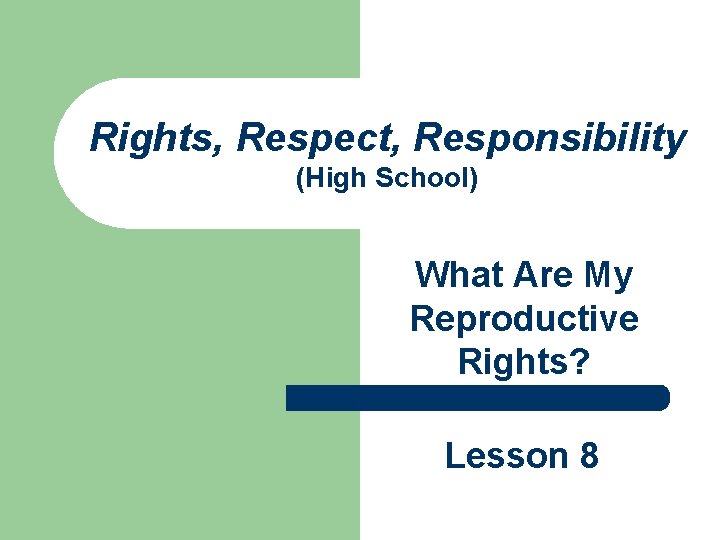 Rights, Respect, Responsibility
(High School)

What Are My Reproductive Rights?

Lesson 8